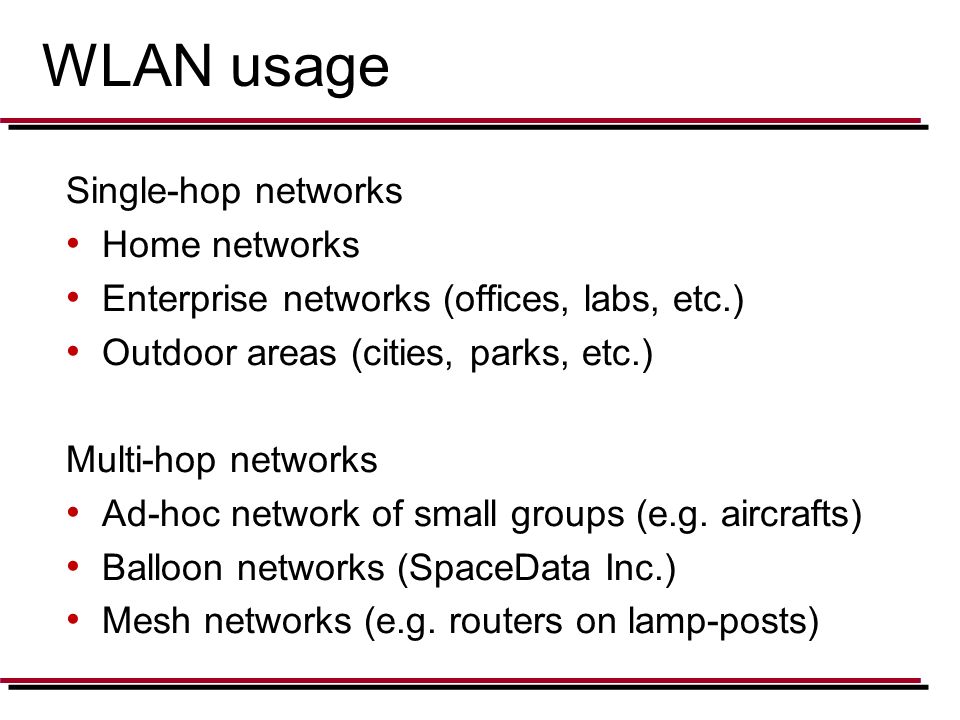 WLAN usage

Single-hop networks
• Home networks
• Enterprise networks (offices, labs, etc.)
• Outdoor areas (cities, parks, etc.)

Multi-hop networks
• Ad-hoc network of small groups (e.g. aircrafts)
• Balloon networks (SpaceData Inc.)
• Mesh networks (e.g. routers on lamp-posts)